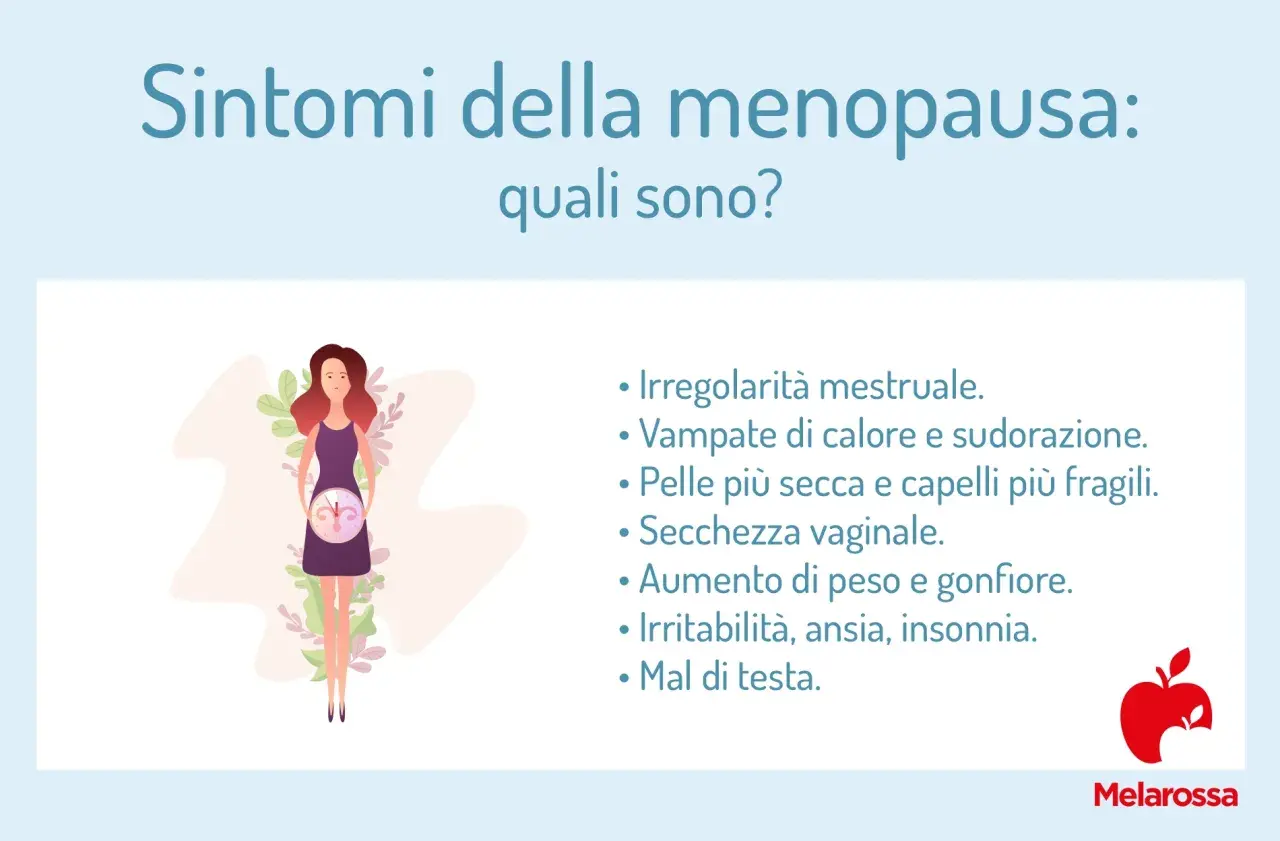 Sintomi della menopausa:
quali sono?

• Irregolarità mestruale.
• Vampate di calore e sudorazione.
• Pelle più secca e capelli più fragili.
• Secchezza vaginale.
• Aumento di peso e gonfiore.
• Irritabilità, ansia, insonnia.
• Mal di testa.

Melarossa